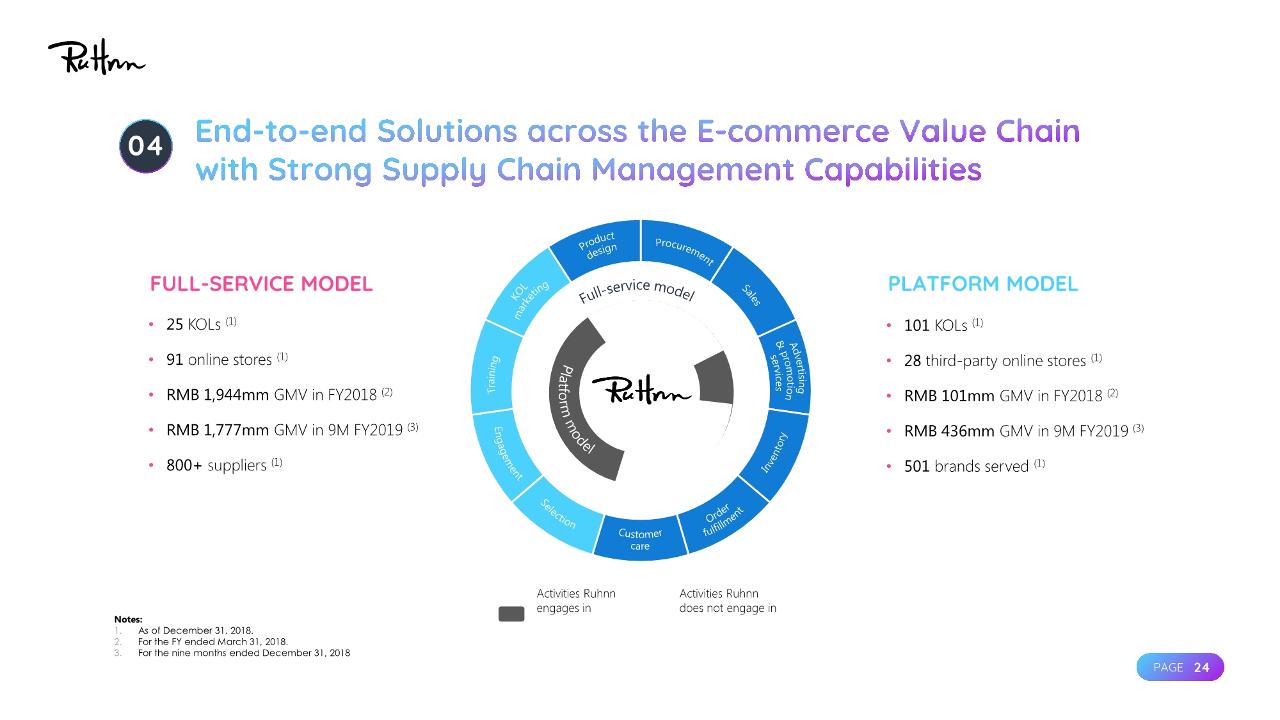 Ruhnn

04 End-to-end Solutions across the E-commerce Value Chain with Strong Supply Chain Management Capabilities

FULL-SERVICE MODEL

• 25 KOLs $^{(1)}$
• 91 online stores $^{(1)}$
• RMB 1,944mm GMV in FY2018 $^{(2)}$
• RMB 1,777mm GMV in 9M FY2019 $^{(3)}$
• 800+ suppliers $^{(1)}$

Product design
Procurement
Sales
Advertising & promotion services
Inventory
Order fulfillment
Customer care
Selection
Engagement
Training
KOL marketing
Full-service model
Platform model
Ruhnn

PLATFORM MODEL

• 101 KOLs $^{(1)}$
• 28 third-party online stores $^{(1)}$
• RMB 101mm GMV in FY2018 $^{(2)}$
• RMB 436mm GMV in 9M FY2019 $^{(3)}$
• 501 brands served $^{(1)}$

Activities Ruhnn engages in
Activities Ruhnn does not engage in

Notes:
1. As of December 31, 2018.
2. For the FY ended March 31, 2018.
3. For the nine months ended December 31, 2018

PAGE 24